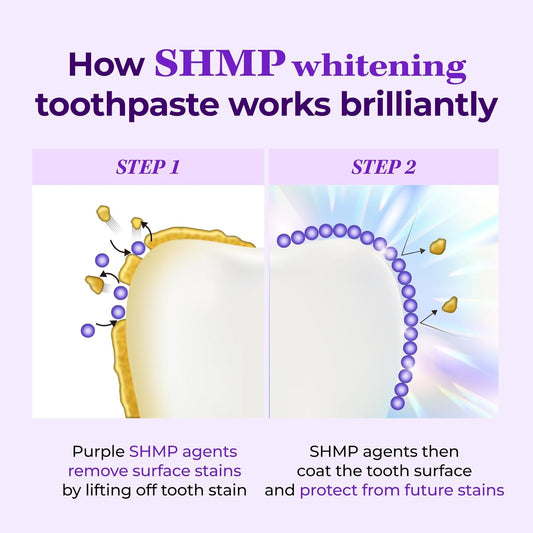 How SHMP whitening toothpaste works brilliantly

STEP 1

Purple SHMP agents remove surface stains by lifting off tooth stain

STEP 2

SHMP agents then coat the tooth surface and protect from future stains